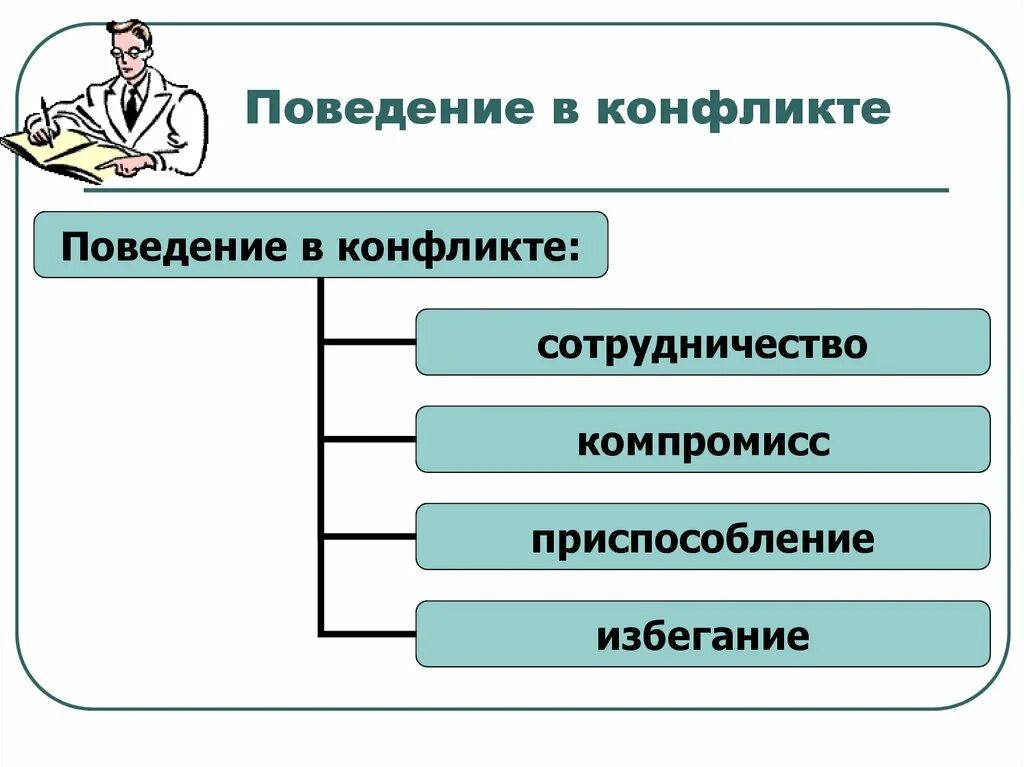 Поведение в конфликте

Поведение в конфликте:

сотрудничество

компромисс

приспособление

избегание